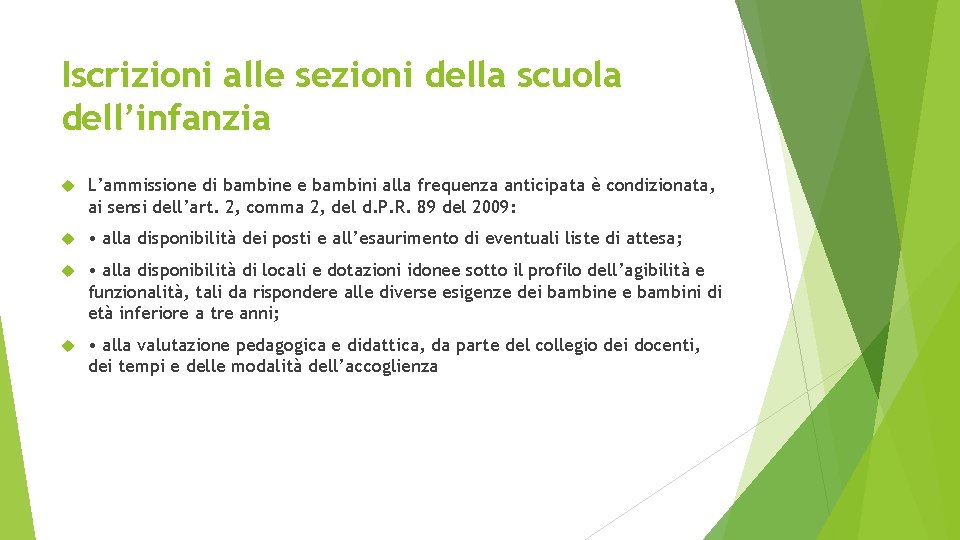 Iscrizioni alle sezioni della scuola dell’infanzia

L’ammissione di bambine e bambini alla frequenza anticipata è condizionata, ai sensi dell’art. 2, comma 2, del d.P.R. 89 del 2009:

• alla disponibilità dei posti e all’esaurimento di eventuali liste di attesa;

• alla disponibilità di locali e dotazioni idonee sotto il profilo dell’agibilità e funzionalità, tali da rispondere alle diverse esigenze dei bambine e bambini di età inferiore a tre anni;

• alla valutazione pedagogica e didattica, da parte del collegio dei docenti, dei tempi e delle modalità dell’accoglienza